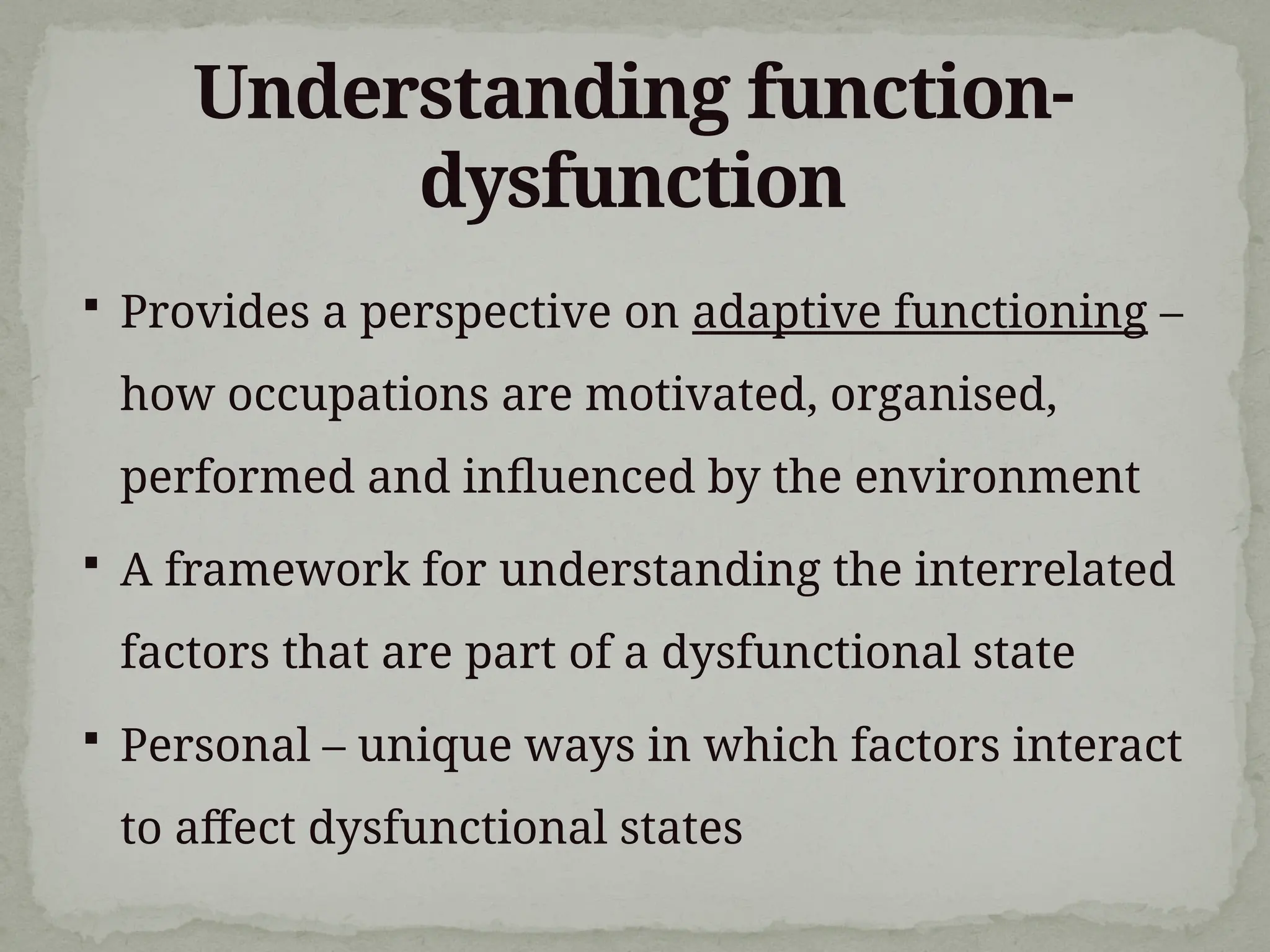 Understanding function-dysfunction

▪ Provides a perspective on adaptive functioning – how occupations are motivated, organised, performed and influenced by the environment

▪ A framework for understanding the interrelated factors that are part of a dysfunctional state

▪ Personal – unique ways in which factors interact to affect dysfunctional states